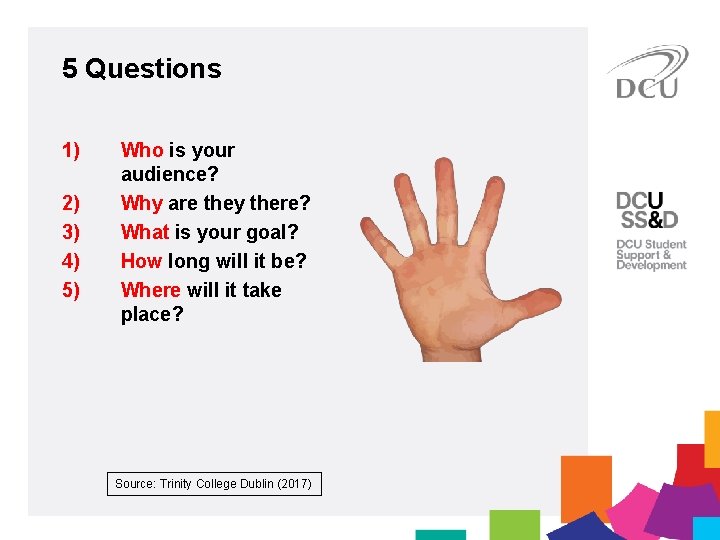 5 Questions

1) Who is your audience?
2) Why are they there?
3) What is your goal?
4) How long will it be?
5) Where will it take place?

Source: Trinity College Dublin (2017)

DCU

DCU SS&D
DCU Student Support & Development